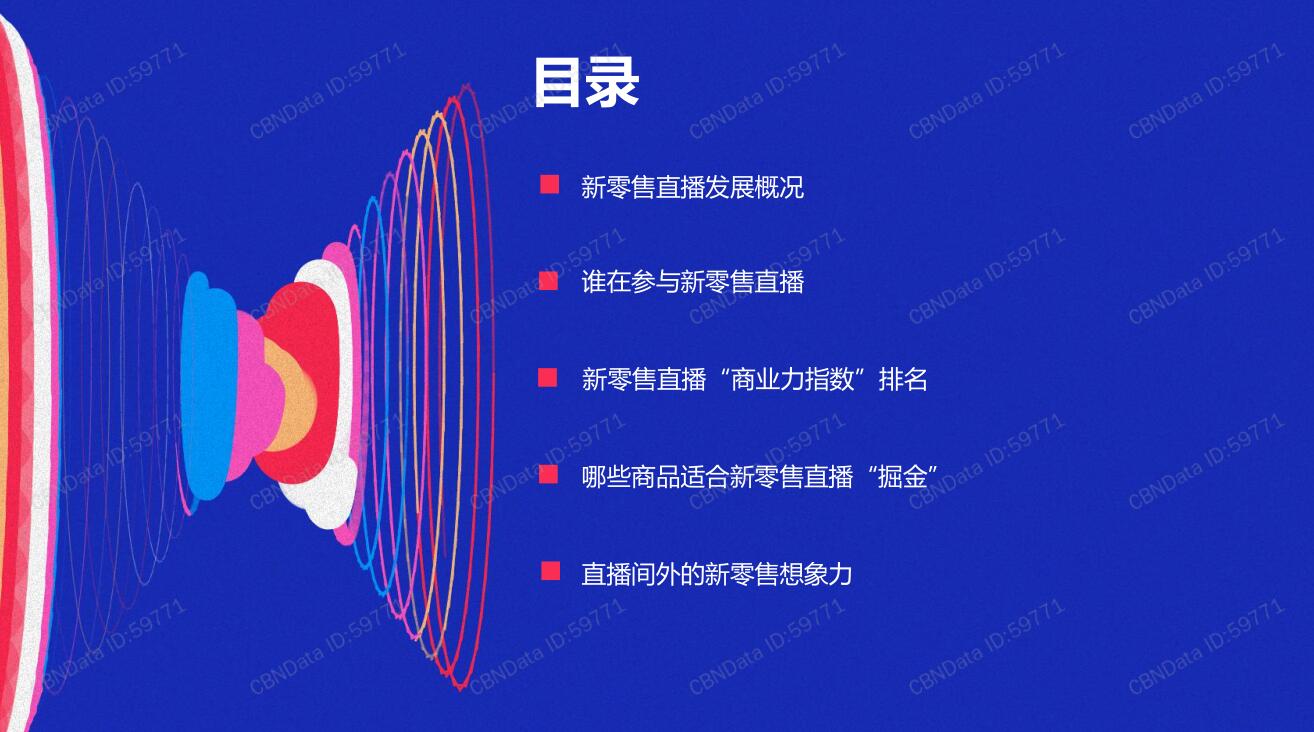 目录

新零售直播发展概况

谁在参与新零售直播

新零售直播“商业力指数”排名

哪些商品适合新零售直播“掘金”

直播间外的新零售想象力

CBNData ID:59771